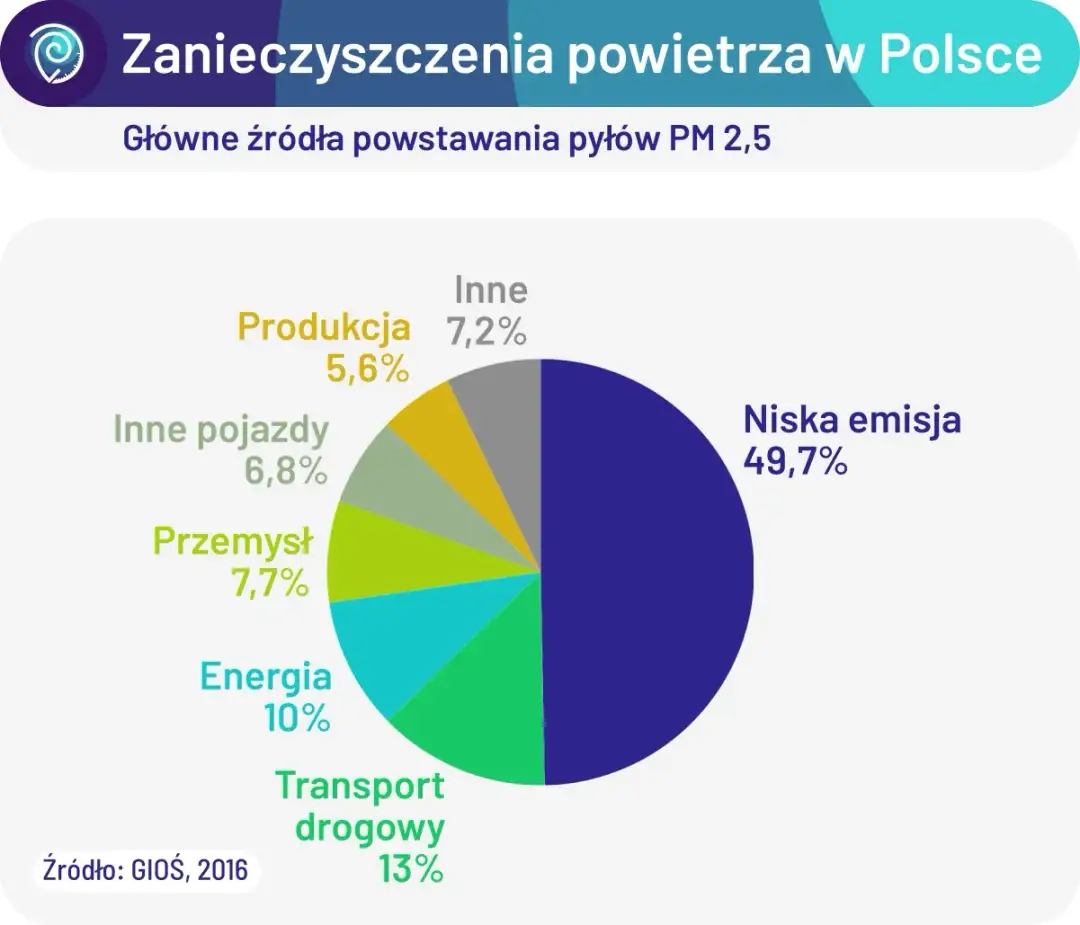 Zanieczyszczenia powietrza w Polsce

Główne źródła powstawania pyłów PM 2,5

Inne
7,2%

Produkcja
5,6%

Inne pojazdy
6,8%

Przemysł
7,7%

Energia
10%

Transport drogowy
13%

Niska emisja
49,7%

Źródło: GIOŚ, 2016